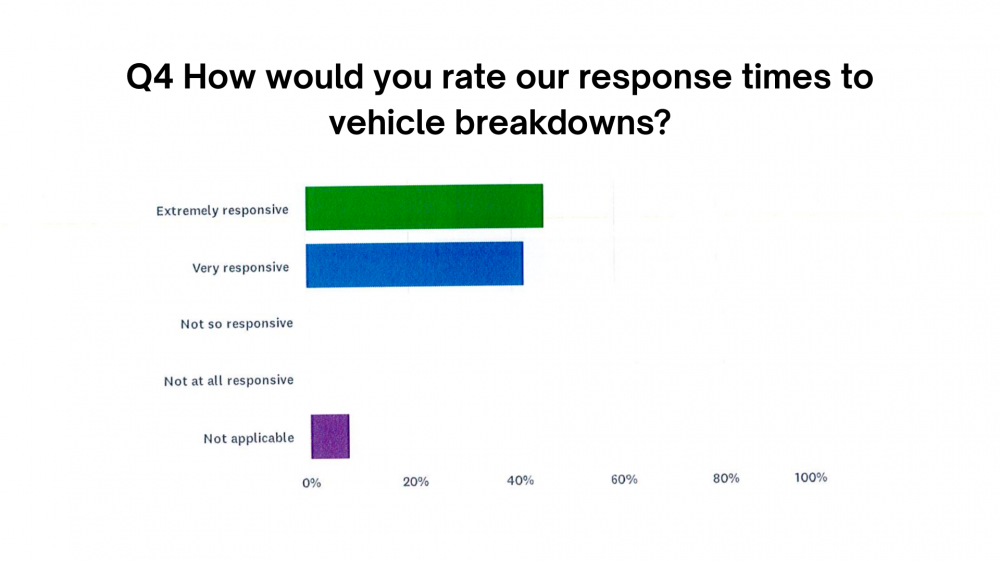 Q4 How would you rate our response times to vehicle breakdowns?

Extremely responsive
Very responsive
Not so responsive
Not at all responsive
Not applicable

0%
20%
40%
60%
80%
100%